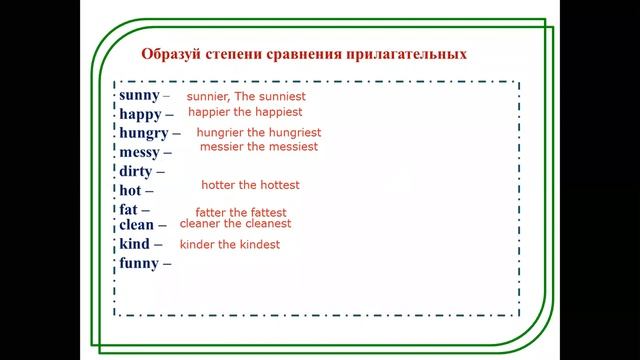 Образуй степени сравнения прилагательных

sunny – sunnier, The sunniest
happy – happier the happiest
hungry – hungrier the hungriest
messy – messier the messiest
dirty –
hot – hotter the hottest
fat – fatter the fattest
clean – cleaner the cleanest
kind – kinder the kindest
funny –